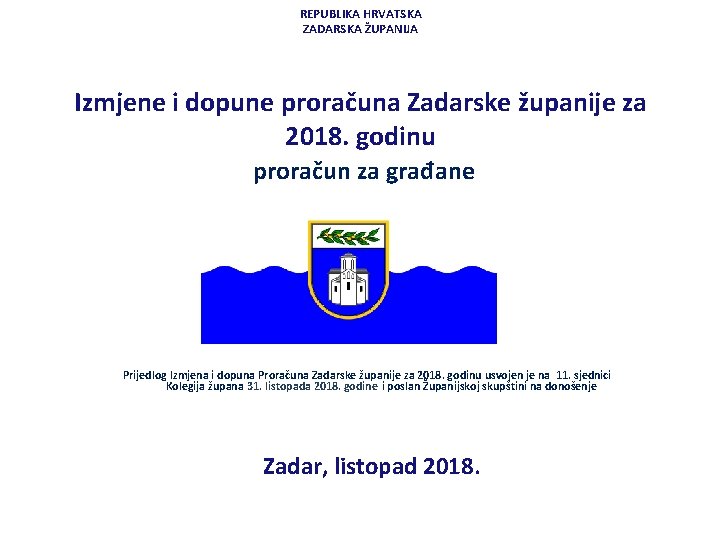 REPUBLIKA HRVATSKA
ZADARSKA ŽUPANIJA

Izmjene i dopune proračuna Zadarske županije za 2018. godinu
proračun za građane

Prijedlog Izmjena i dopuna Proračuna Zadarske županije za 2018. godinu usvojen je na 11. sjednici Kolegija župana 31. listopada 2018. godine i poslan Županijskoj skupštini na donošenje

Zadar, listopad 2018.